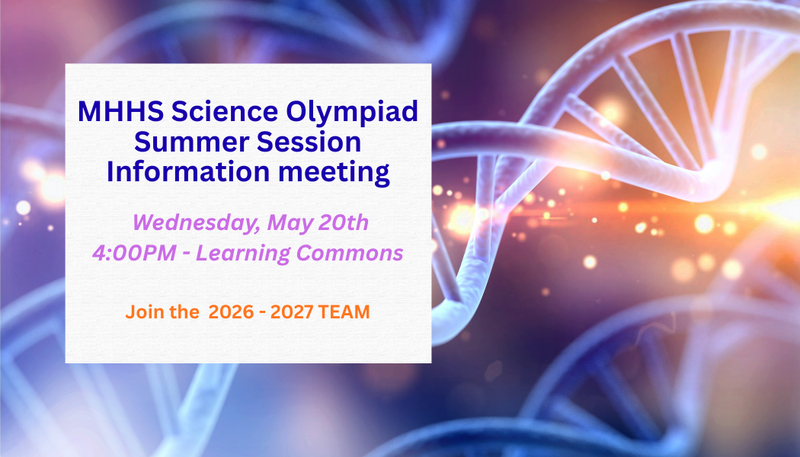 MHHS Science Olympiad Summer Session Information meeting

Wednesday, May 20th
4:00PM - Learning Commons

Join the 2026 - 2027 TEAM